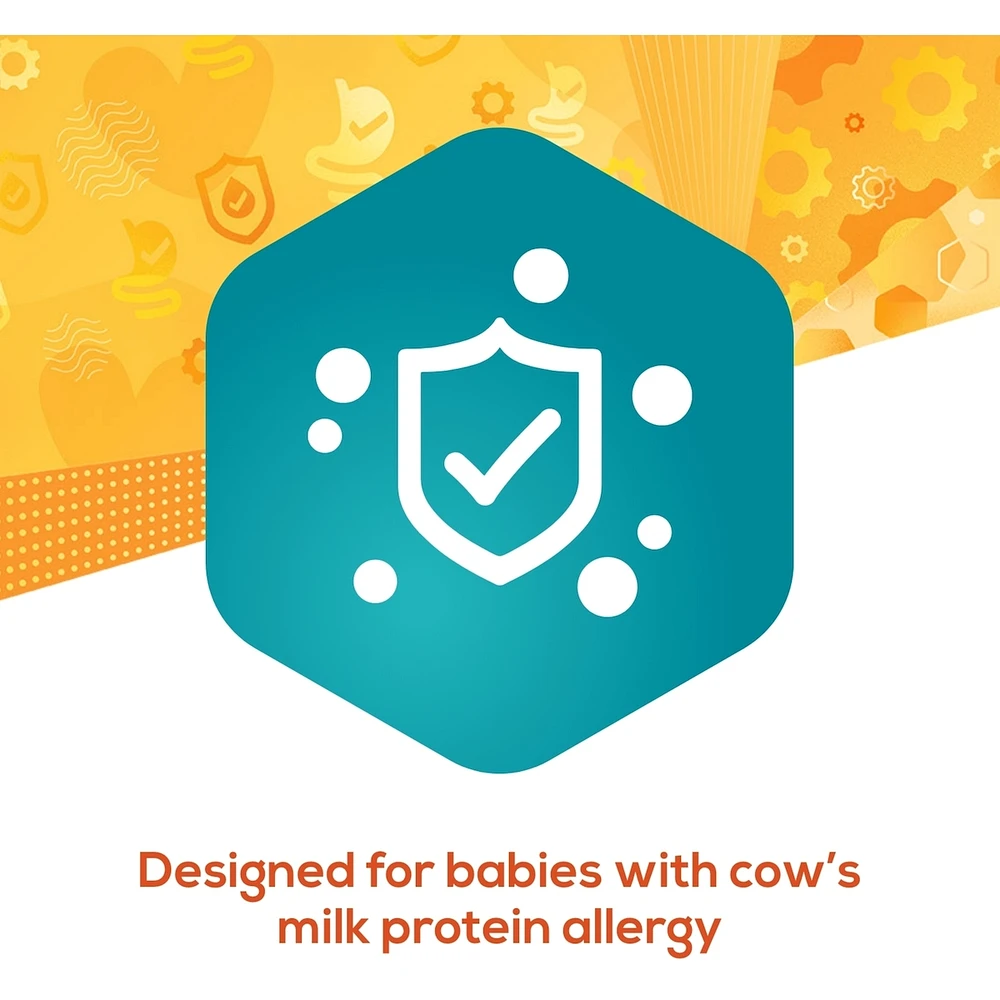 Designed for babies with cow's milk protein allergy